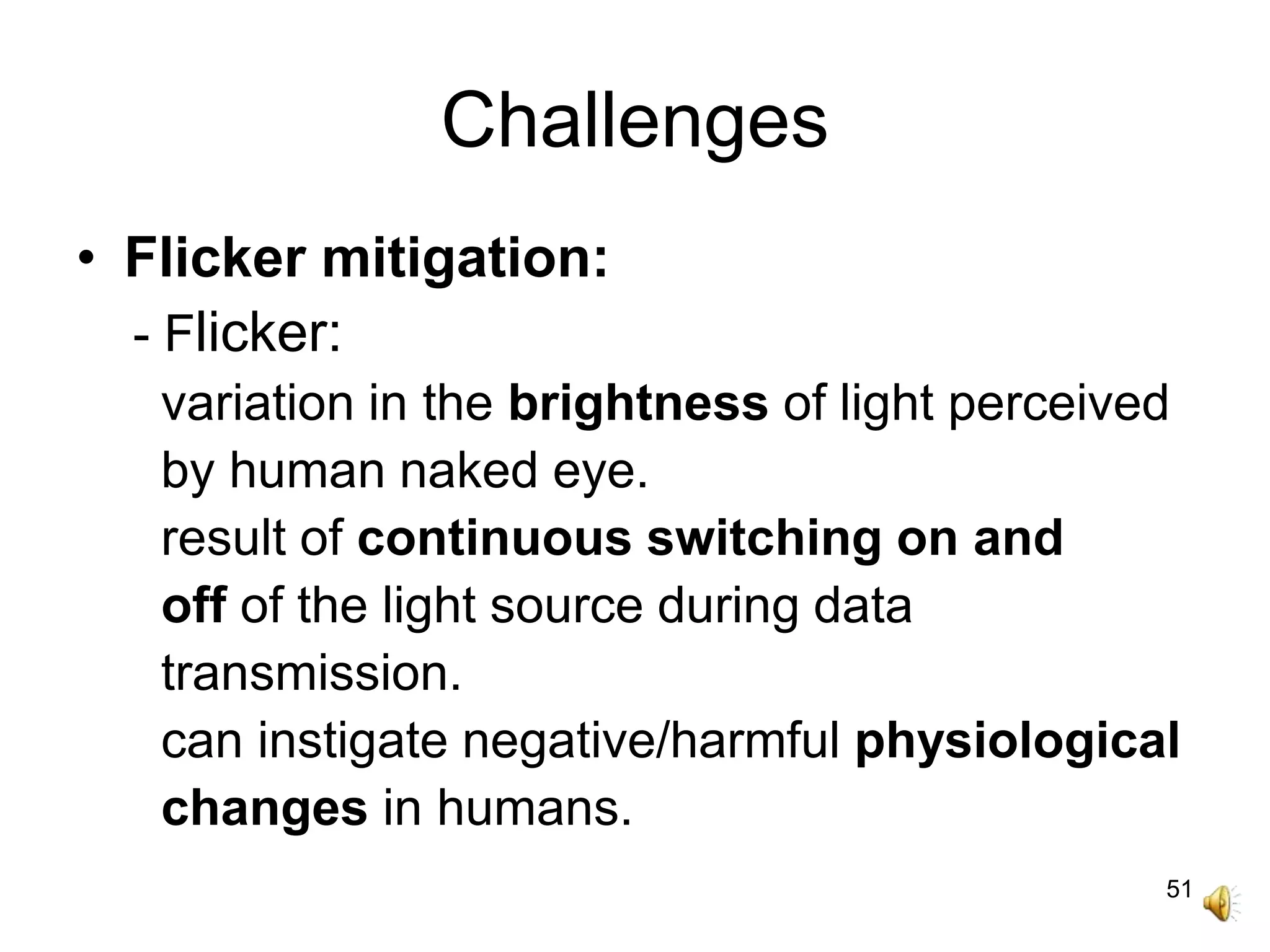 Challenges

• Flicker mitigation:
- Flicker:
variation in the brightness of light perceived by human naked eye.
result of continuous switching on and off of the light source during data transmission.
can instigate negative/harmful physiological changes in humans.

51